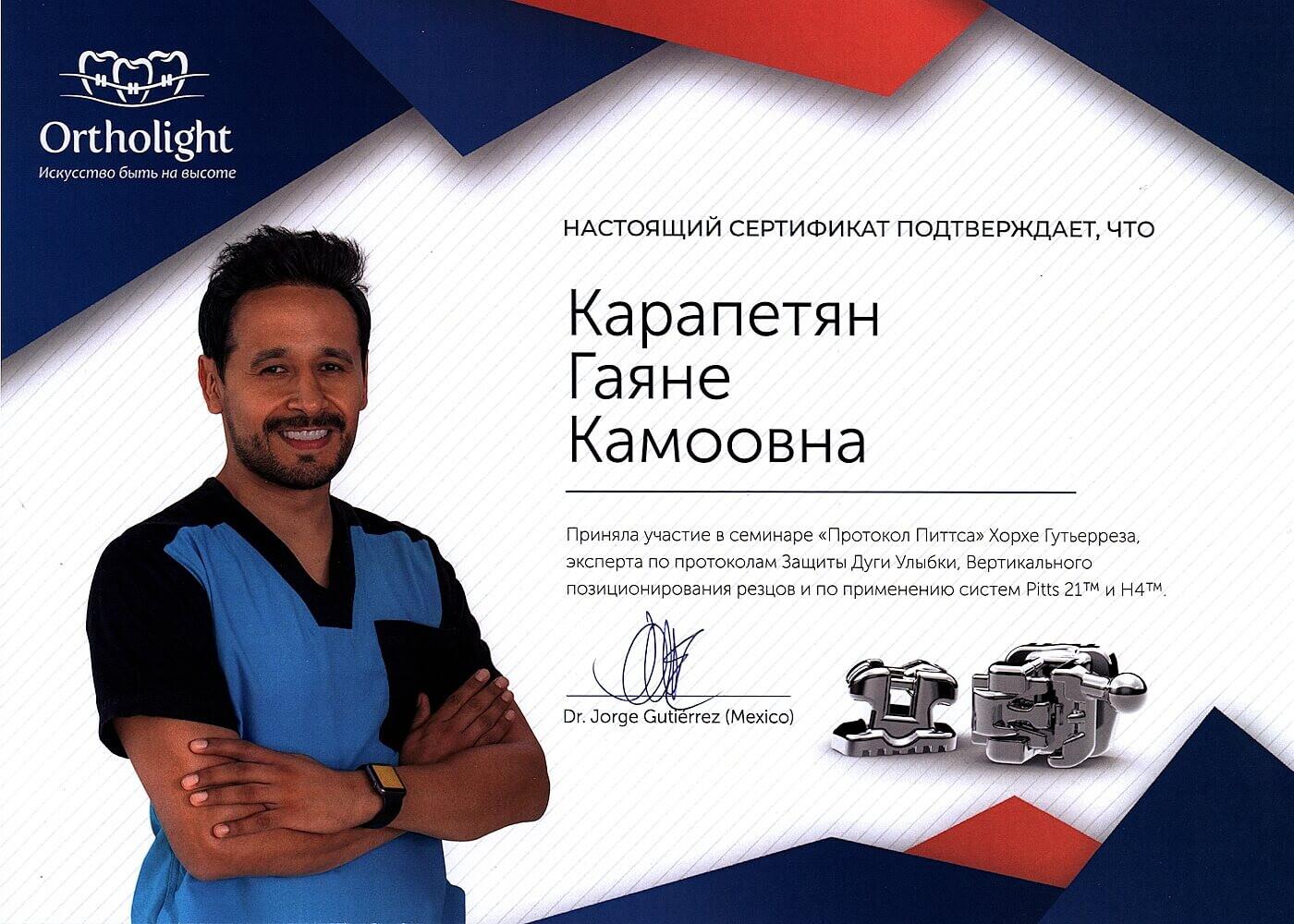 Ortholight
Искусство быть на высоте

НАСТОЯЩИЙ СЕРТИФИКАТ ПОДТВЕРЖДАЕТ, ЧТО

Карапетян
Гаяне
Камоовна

Приняла участие в семинаре «Протокол Питтса» Хорхе Гутьерреза, эксперта по протоколам Защиты Дуги Улыбки, Вертикального позиционирования резцов и по применению систем Pitts 21™ и H4™.

Dr. Jorge Gutiérrez (Mexico)